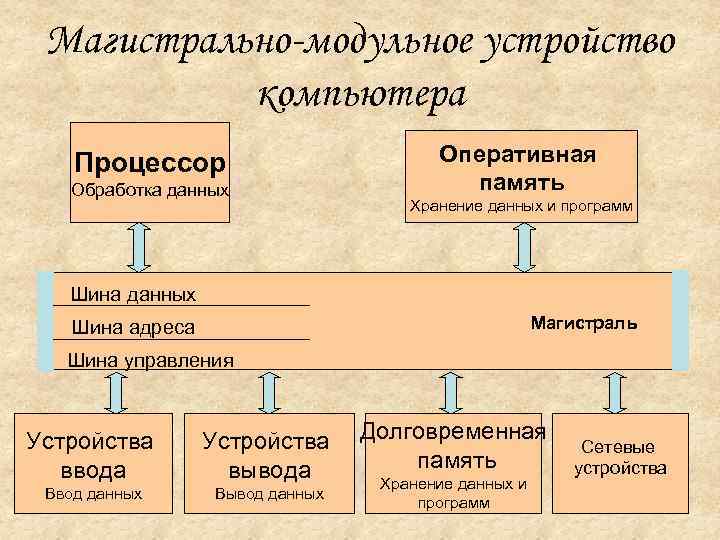 Магистрально-модульное устройство компьютера

Процессор
Обработка данных

Оперативная память
Хранение данных и программ

Шина данных
Шина адреса
Шина управления

Магистраль

Устройства ввода
Ввод данных

Устройства вывода
Вывод данных

Долговременная память
Хранение данных и программ

Сетевые устройства